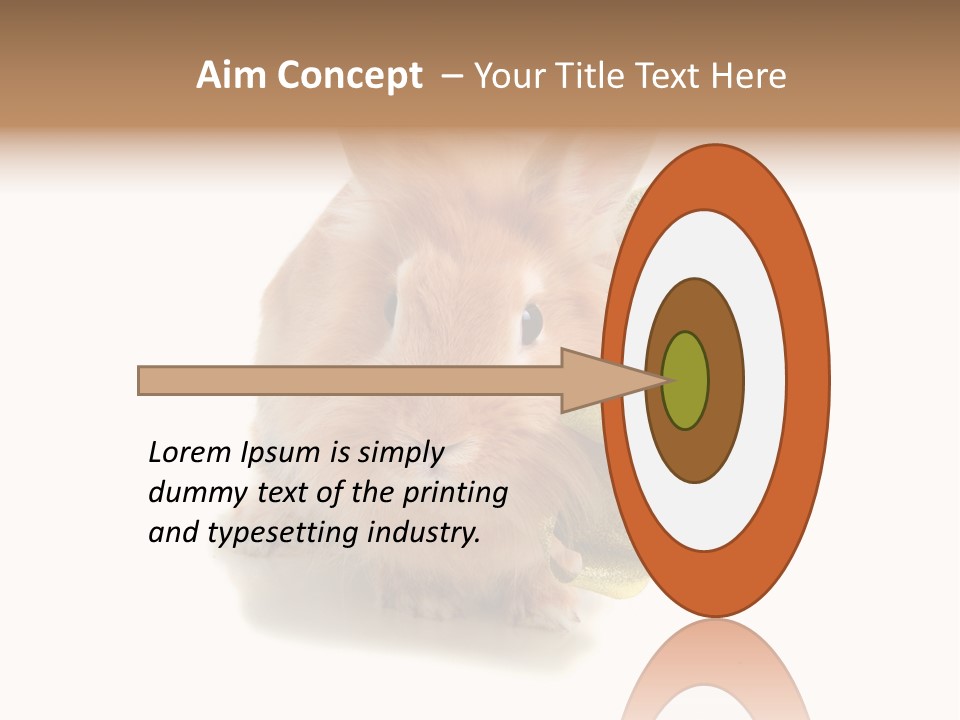 Aim Concept – Your Title Text Here

Lorem Ipsum is simply dummy text of the printing and typesetting industry.